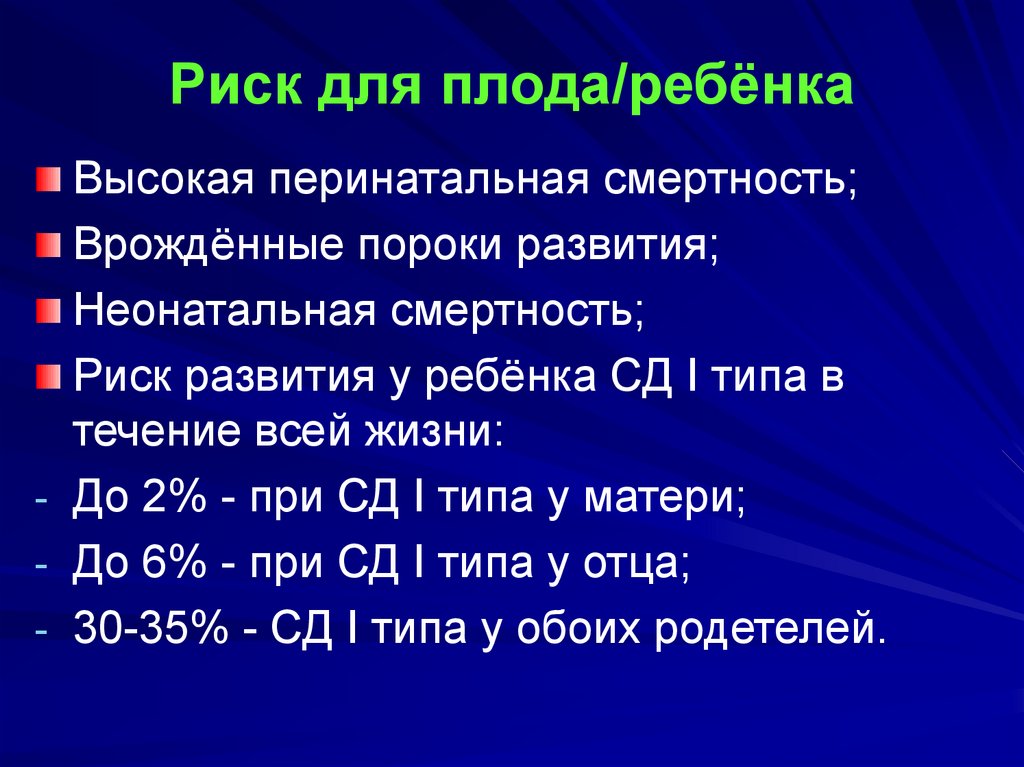 Риск для плода/ребёнка

Высокая перинатальная смертность;

Врождённые пороки развития;

Неонатальная смертность;

Риск развития у ребёнка СД I типа в течение всей жизни:

- До 2% - при СД I типа у матери;
- До 6% - при СД I типа у отца;
- 30-35% - СД I типа у обоих родетелей.